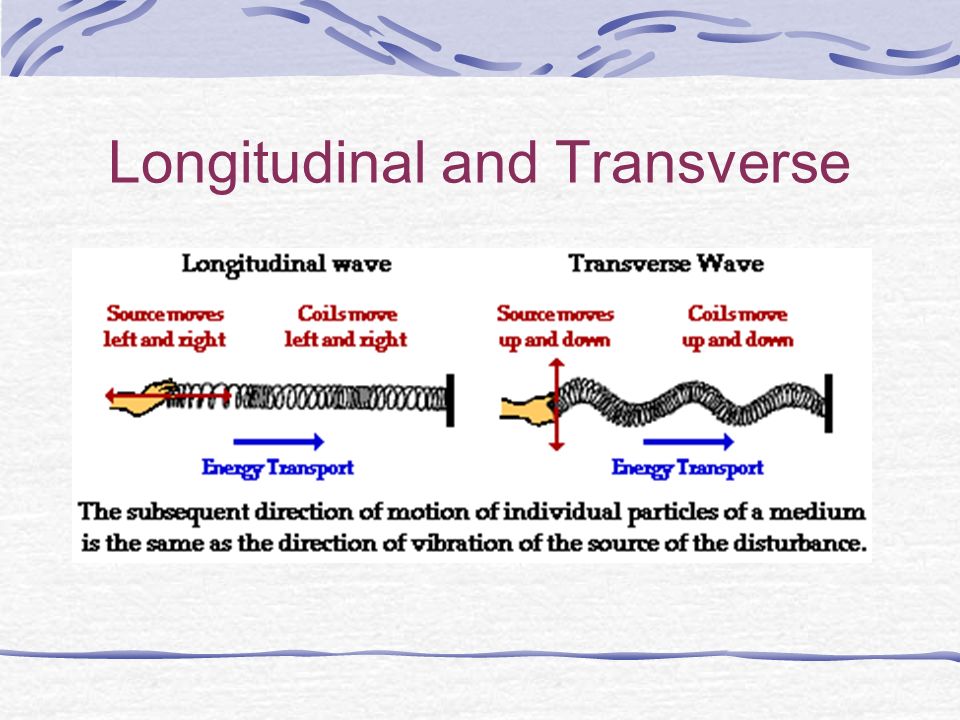 Longitudinal and Transverse

Longitudinal wave

Source moves left and right

Coils move left and right

Energy Transport

Transverse Wave

Source moves up and down

Coils move up and down

Energy Transport

The subsequent direction of motion of individual particles of a medium is the same as the direction of vibration of the source of the disturbance.